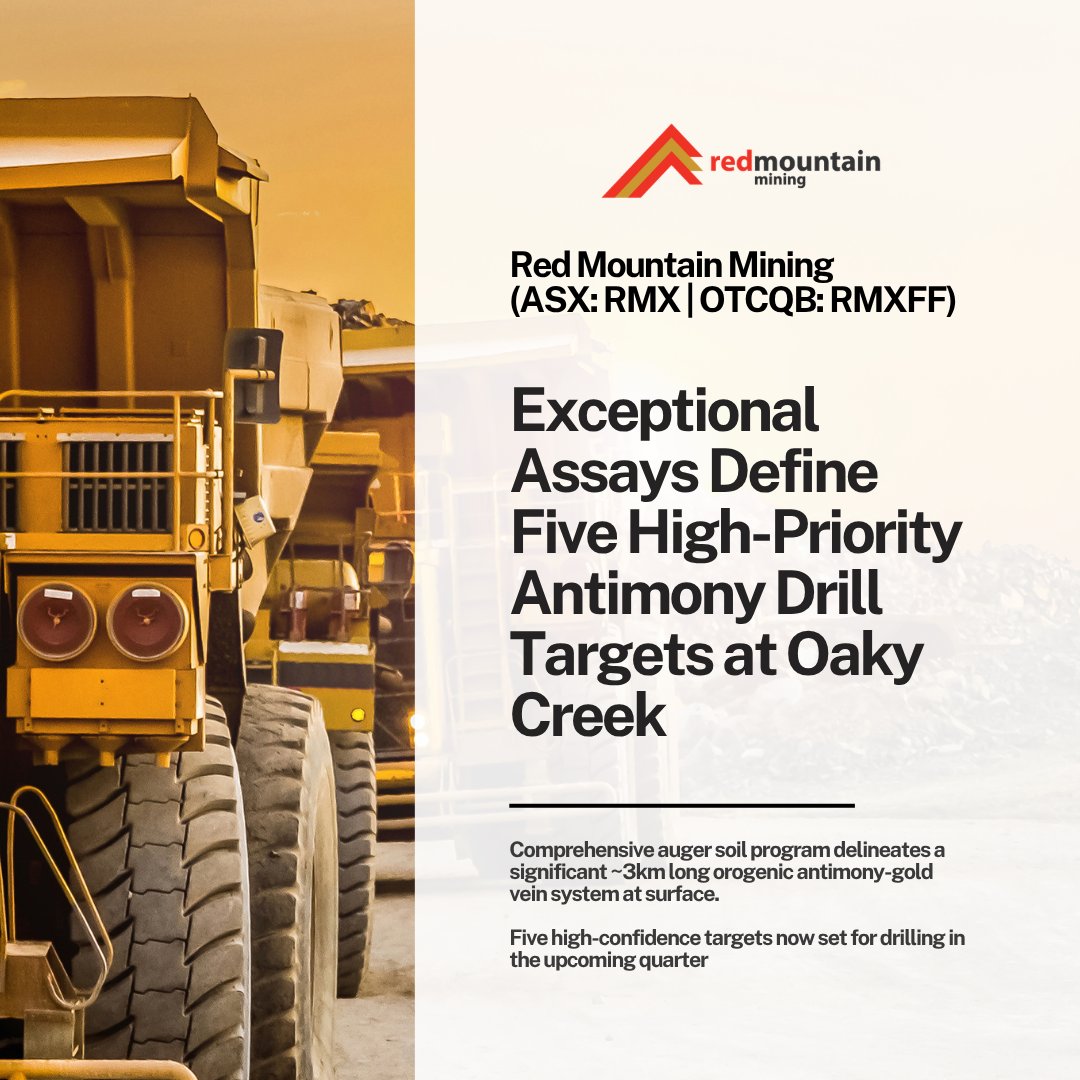 redmountain
mining

Red Mountain Mining
(ASX: RMX | OTCQB: RMXFF)

Exceptional Assays Define Five High-Priority Antimony Drill Targets at Oaky Creek

Comprehensive auger soil program delineates a significant ~3km long orogenic antimony-gold vein system at surface.

Five high-confidence targets now set for drilling in the upcoming quarter